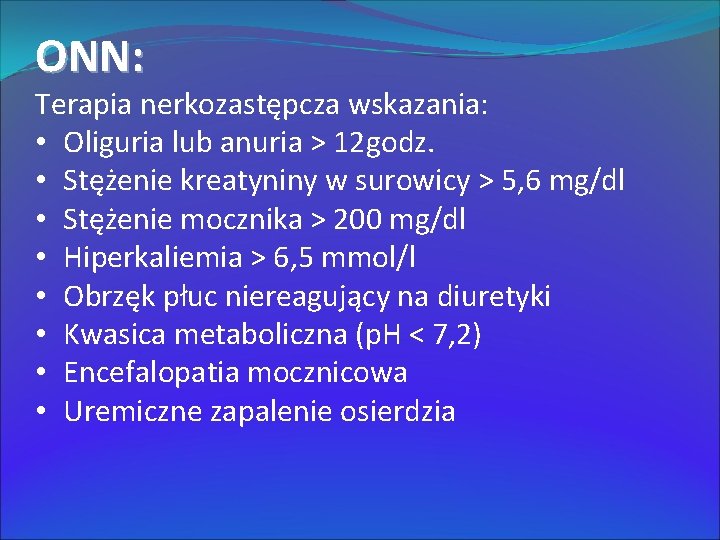 ONN:

Terapia nerkozastępcza wskazania:

• Oliguria lub anuria > 12godz.
• Stężenie kreatyniny w surowicy > 5,6 mg/dl
• Stężenie mocznika > 200 mg/dl
• Hiperkaliemia > 6,5 mmol/l
• Obrzęk płuc niereagujący na diuretyki
• Kwasica metaboliczna (pH < 7,2)
• Encefalopatia mocznicowa
• Uremiczne zapalenie osierdzia